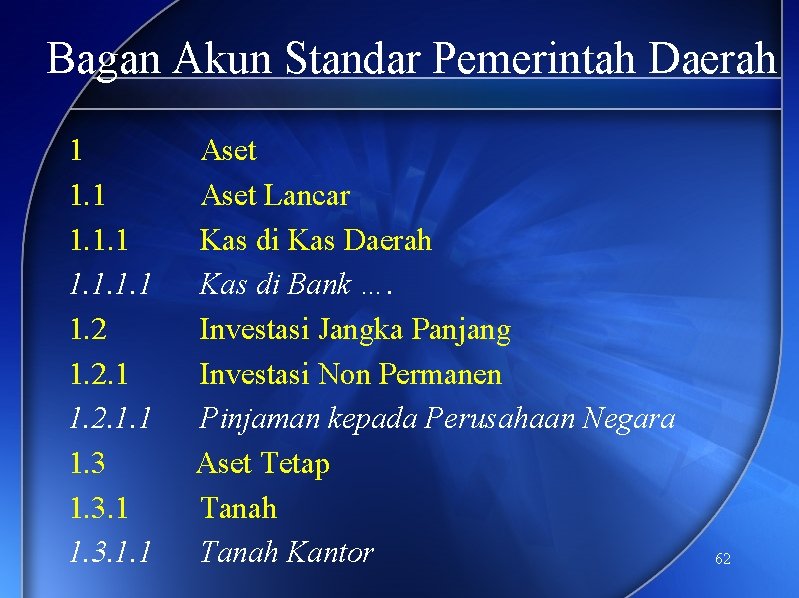 Bagan Akun Standar Pemerintah Daerah

1 Aset
1.1 Aset Lancar
1.1.1 Kas di Kas Daerah
1.1.1.1 Kas di Bank ….
1.2 Investasi Jangka Panjang
1.2.1 Investasi Non Permanen
1.2.1.1 Pinjaman kepada Perusahaan Negara
1.3 Aset Tetap
1.3.1 Tanah
1.3.1.1 Tanah Kantor

62